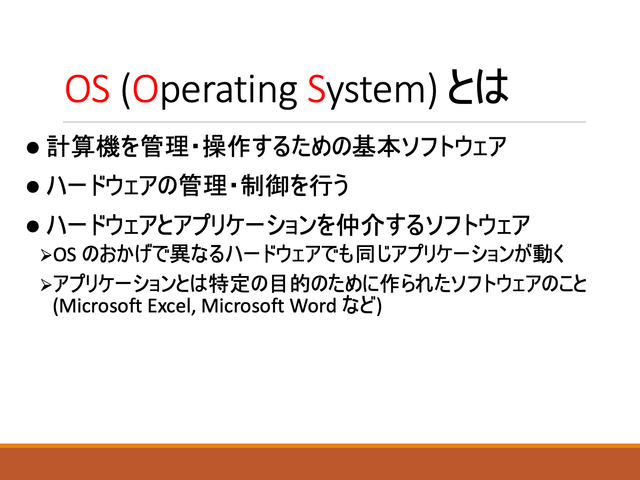 OS (Operating System) とは

● 計算機を管理・操作するための基本ソフトウェア

● ハードウェアの管理・制御を行う

● ハードウェアとアプリケーションを仲介するソフトウェア

➢OS のおかげで異なるハードウェアでも同じアプリケーションが動く

➢アプリケーションとは特定の目的のために作られたソフトウェアのこと (Microsoft Excel, Microsoft Word など)